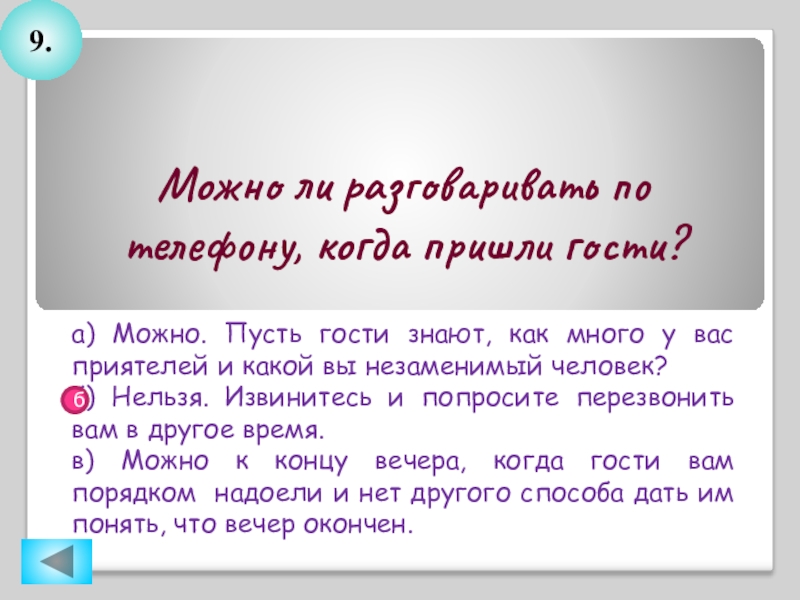 9.

Можно ли разговаривать по телефону, когда пришли гости?

а) Можно. Пусть гости знают, как много у вас приятелей и какой вы незаменимый человек?
б) Нельзя. Извинитесь и попросите перезвонить вам в другое время.
в) Можно к концу вечера, когда гости вам порядком надоели и нет другого способа дать им понять, что вечер окончен.